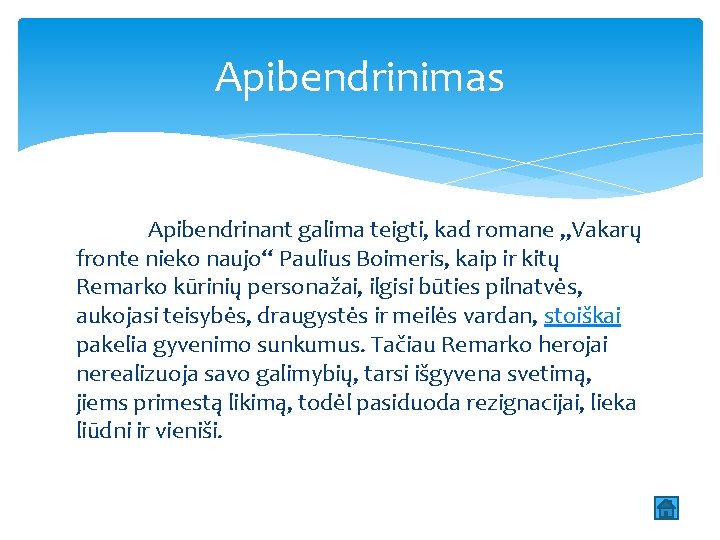 Apibendrinimas

Apibendrinant galima teigti, kad romane „Vakarų fronte nieko naujo“ Paulius Boimeris, kaip ir kitų Remarko kūrinių personažai, ilgisi būties pilnatvės, aukojasi teisybės, draugystės ir meilės vardan, stoiškai pakelia gyvenimo sunkumus. Tačiau Remarko herojai nerealizuoja savo galimybių, tarsi išgyvena svetimą, jiems primestą likimą, todėl pasiduoda rezignacijai, lieka liūdni ir vieniši.